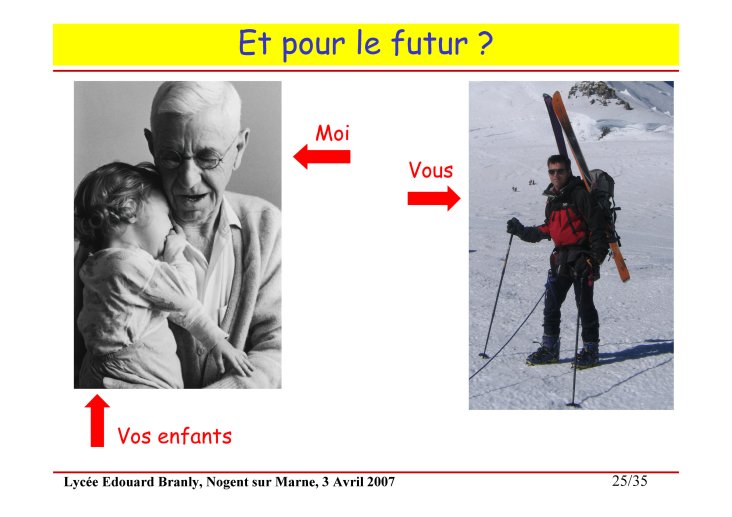 Et pour le futur ?

Moi

Vous

Vos enfants

Lycée Edouard Branly, Nogent sur Marne, 3 Avril 2007

25/35